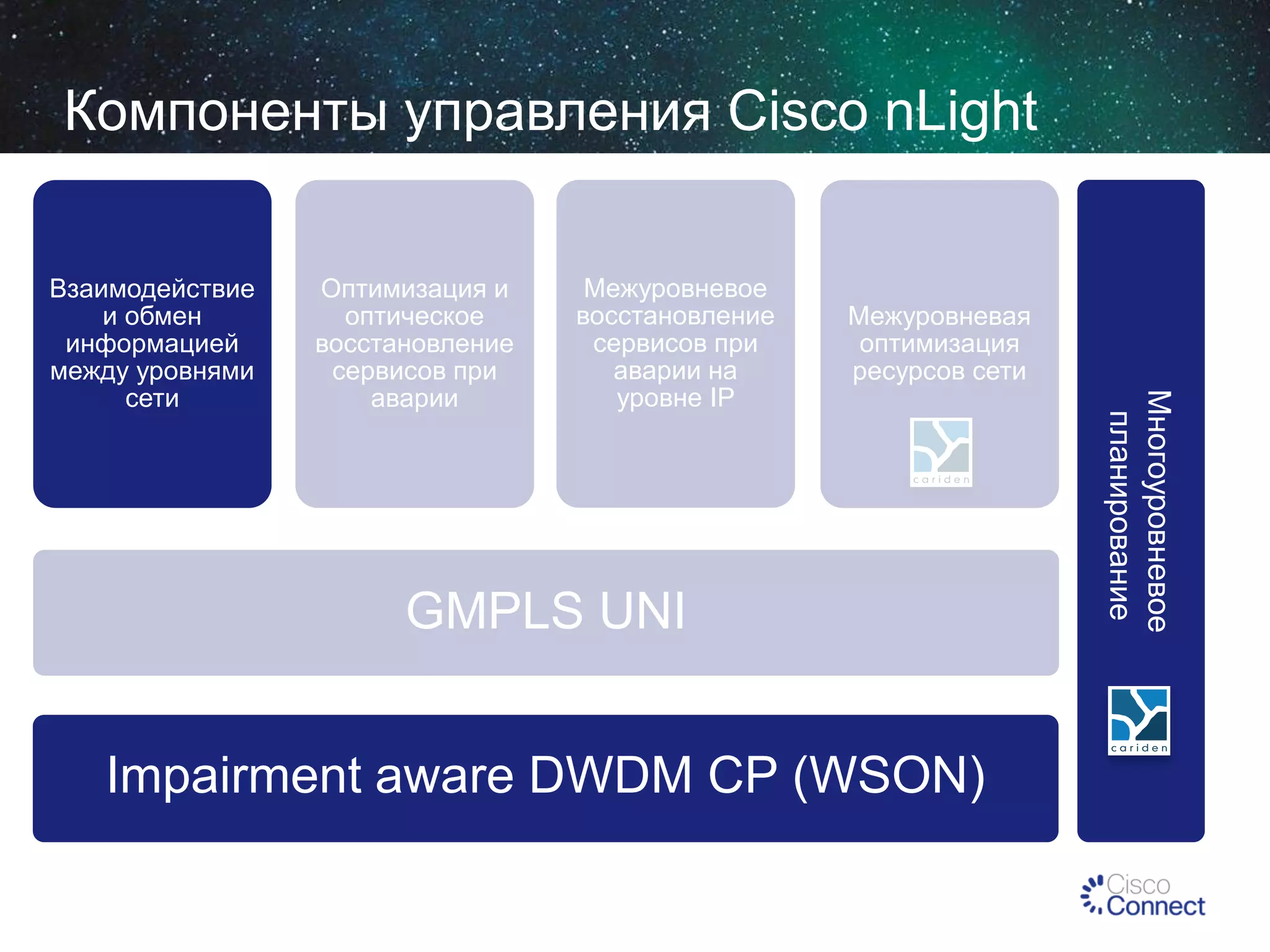 Компоненты управления Cisco nLight

Взаимодействие и обмен информацией между уровнями сети

Оптимизация и оптическое восстановление сервисов при аварии

Межуровневое восстановление сервисов при аварии на уровне IP

Межуровневая оптимизация ресурсов сети

cariden

Многоуровневое планирование

cariden

GMPLS UNI

Impairment aware DWDM CP (WSON)

Cisco Connect